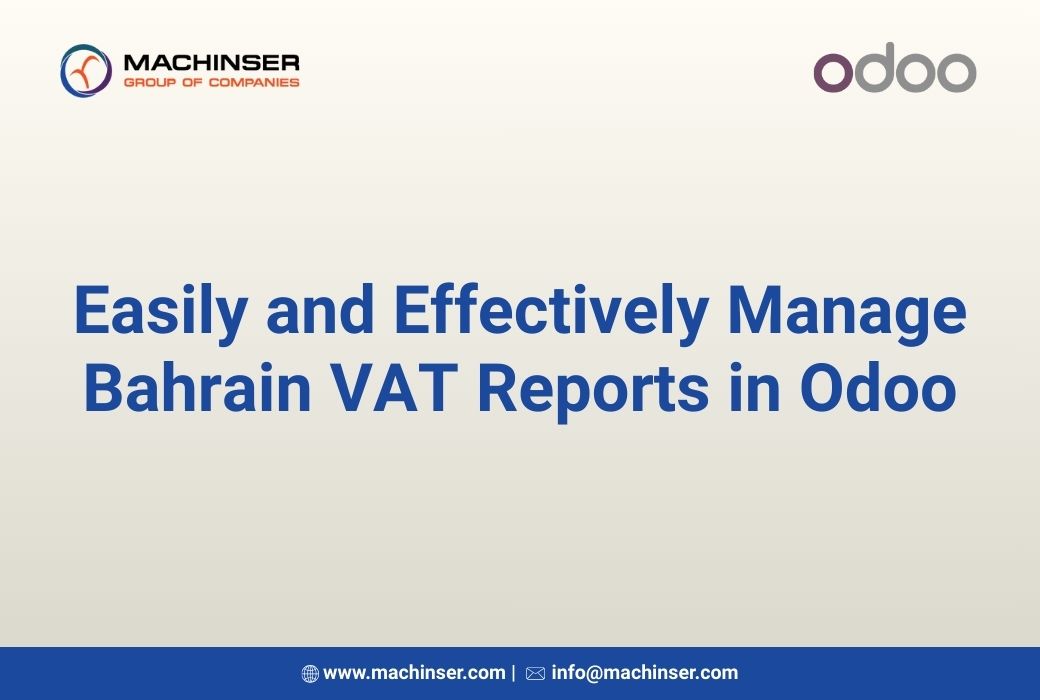 MACHINSER
GROUP OF COMPANIES

odoo

Easily and Effectively Manage Bahrain VAT Reports in Odoo

www.machinser.com | info@machinser.com